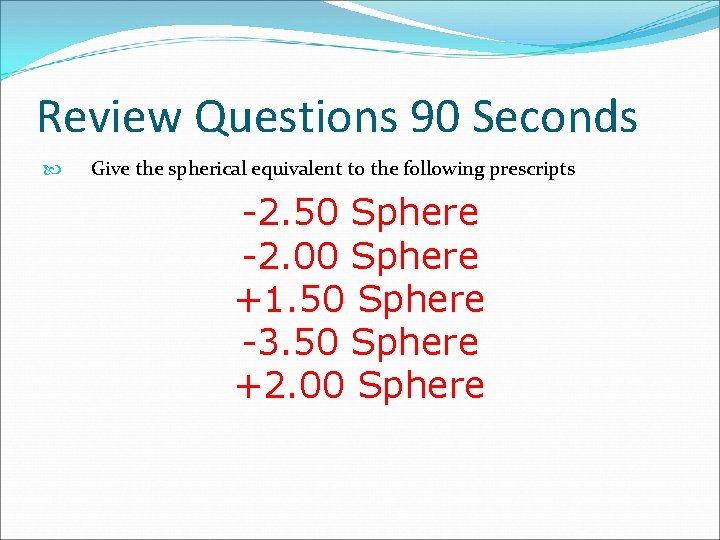 Review Questions 90 Seconds

Give the spherical equivalent to the following prescripts

-2.50 Sphere
-2.00 Sphere
+1.50 Sphere
-3.50 Sphere
+2.00 Sphere